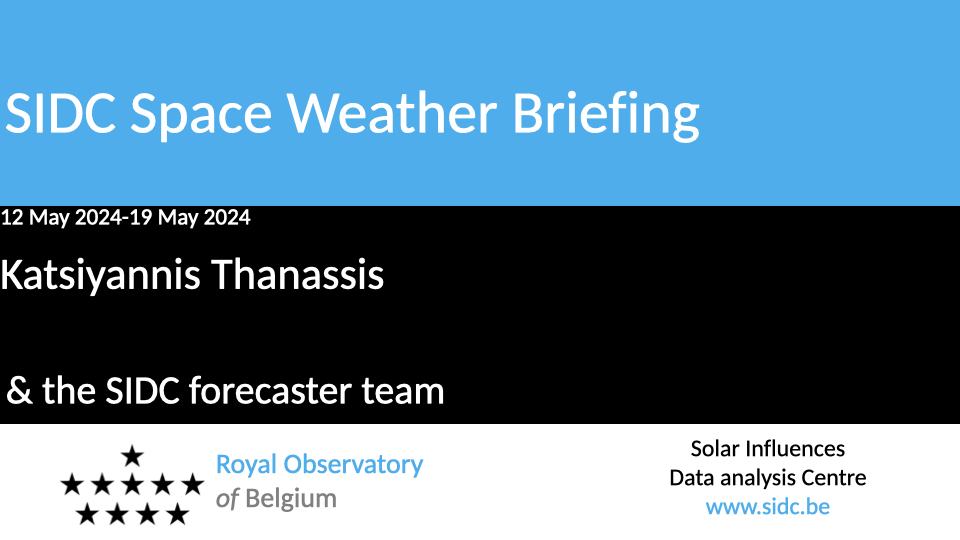 SIDC Space Weather Briefing

12 May 2024-19 May 2024

Katsiyannis Thanassis

& the SIDC forecaster team

Royal Observatory of Belgium

Solar Influences Data analysis Centre www.sidc.be